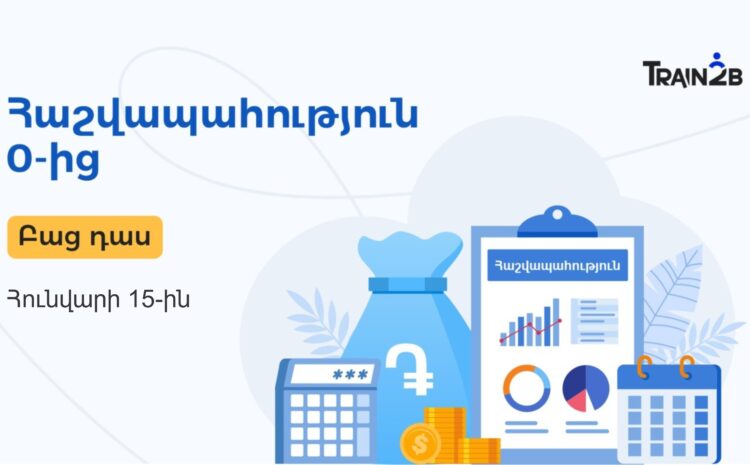 TRAIN2B

Հաշվապահություն 0-ից

Բաց դաս

Հունվարի 15-ին

Հաշվապահություն

***

֏

$